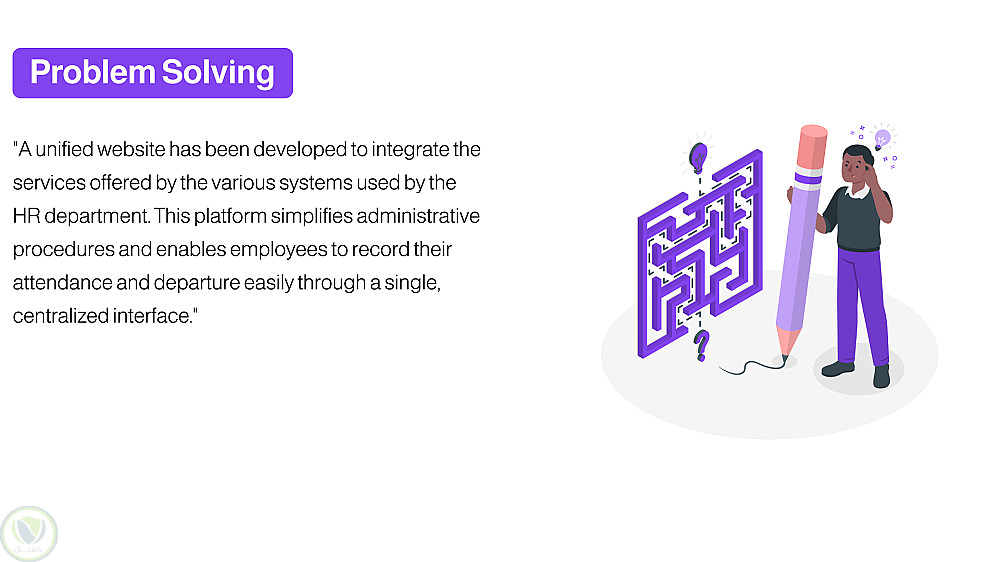 Problem Solving

"A unified website has been developed to integrate the services offered by the various systems used by the HR department. This platform simplifies administrative procedures and enables employees to record their attendance and departure easily through a single, centralized interface."